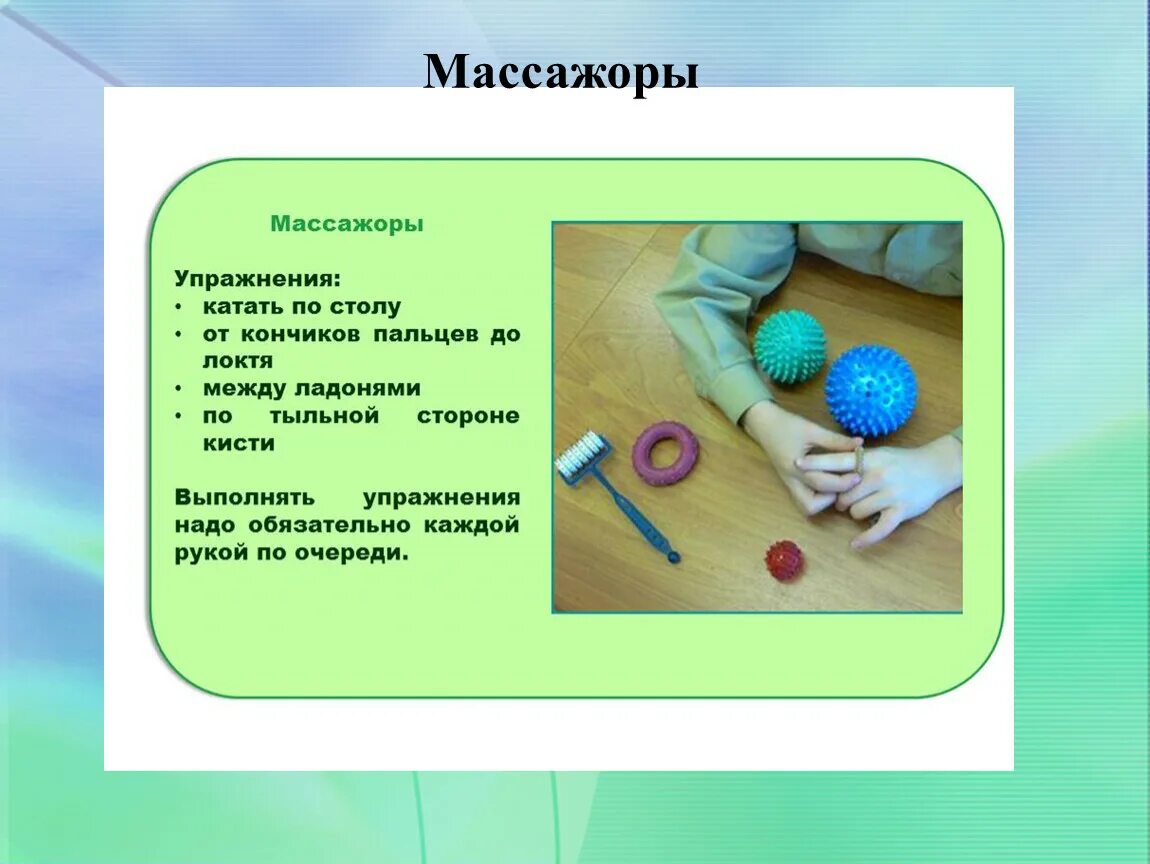 Массажоры

Массажоры

Упражнения:
• катать по столу
• от кончиков пальцев до локтя
• между ладонями
• по тыльной стороне кисти

Выполнять упражнения надо обязательно каждой рукой по очереди.